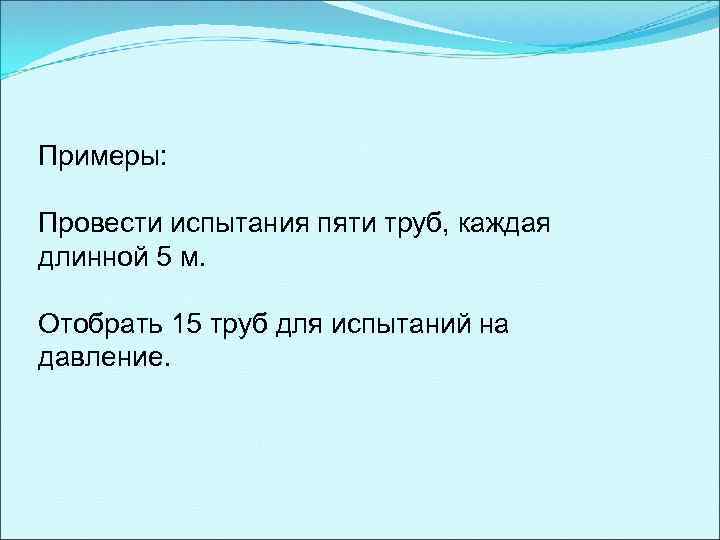 Примеры:

Провести испытания пяти труб, каждая длинной 5 м.

Отобрать 15 труб для испытаний на давление.